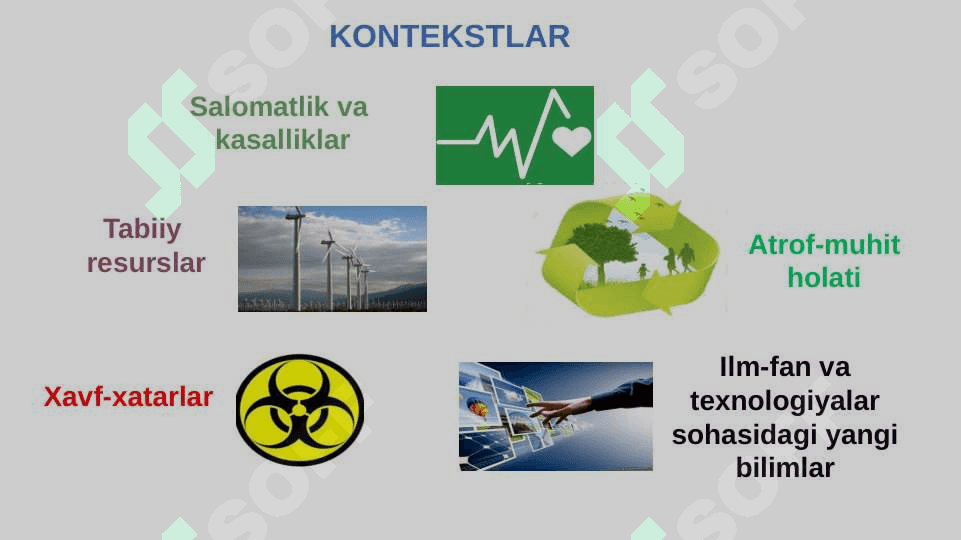 KONTEKSTLAR

Salomatlik va kasalliklar

Tabiiy resurslar

Atrof-muhit holati

Xavf-xatarlar

Ilm-fan va texnologiyalar sohasidagi yangi bilimlar